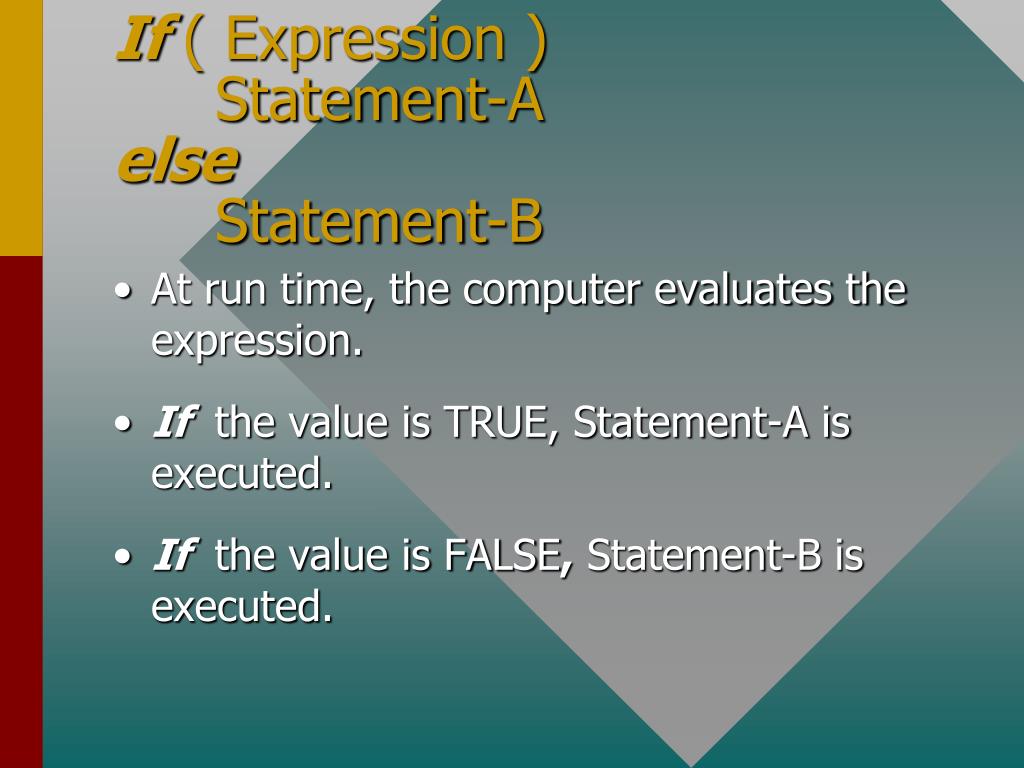 If ( Expression )
Statement-A
else
Statement-B

• At run time, the computer evaluates the expression.

• If the value is TRUE, Statement-A is executed.

• If the value is FALSE, Statement-B is executed.